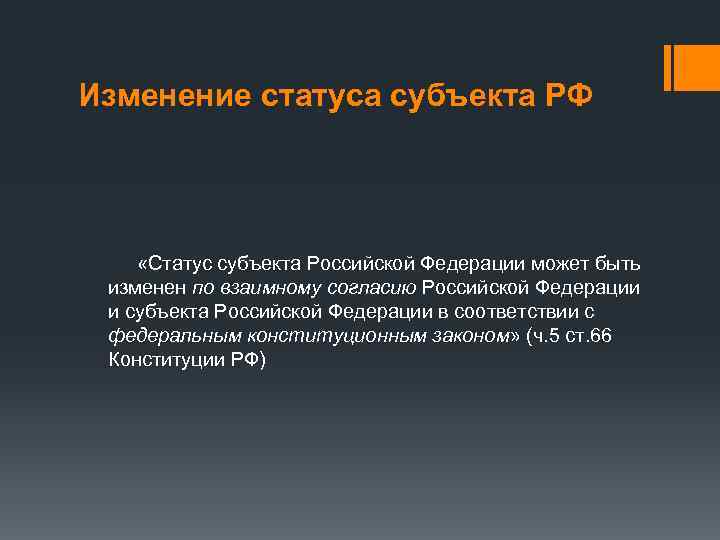 Изменение статуса субъекта РФ

«Статус субъекта Российской Федерации может быть изменен по взаимному согласию Российской Федерации и субъекта Российской Федерации в соответствии с федеральным конституционным законом» (ч.5 ст.66 Конституции РФ)